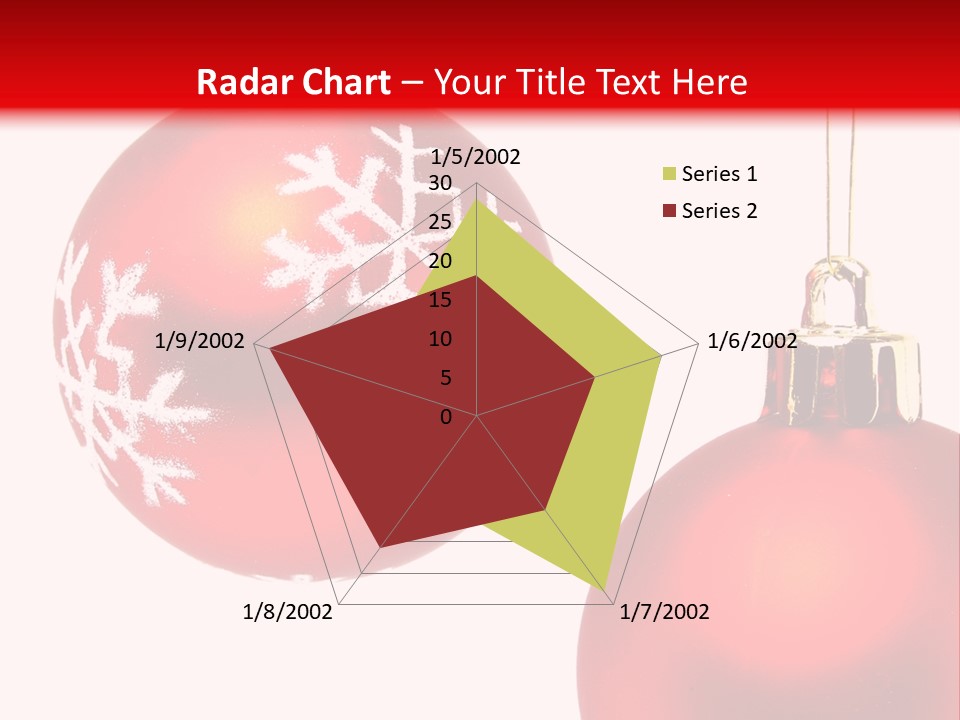 Radar Chart – Your Title Text Here

1/5/2002
30
25
20
15
10
5
0
1/6/2002
1/7/2002
1/8/2002
1/9/2002

Series 1
Series 2